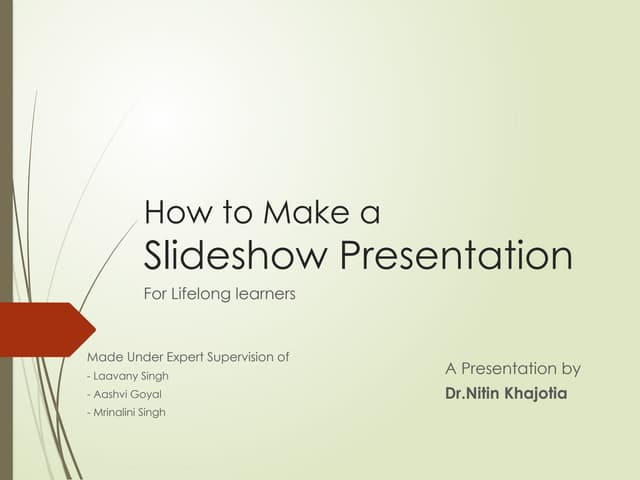 How to Make a
Slideshow Presentation

For Lifelong learners

Made Under Expert Supervision of
- Laavany Singh
- Aashvi Goyal
- Mrinalini Singh

A Presentation by
Dr.Nitin Khajotia